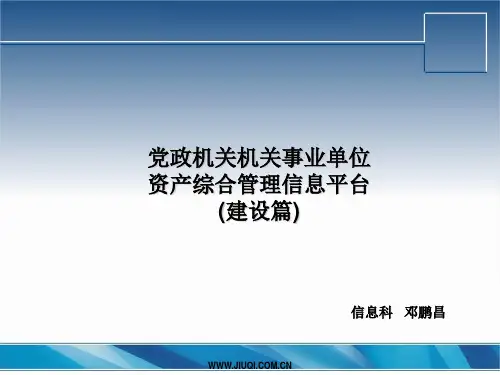 党政机关机关事业单位
资产综合管理信息平台
(建设篇)

信息科　邓鹏昌

WWW.JIUQI.COM.CN